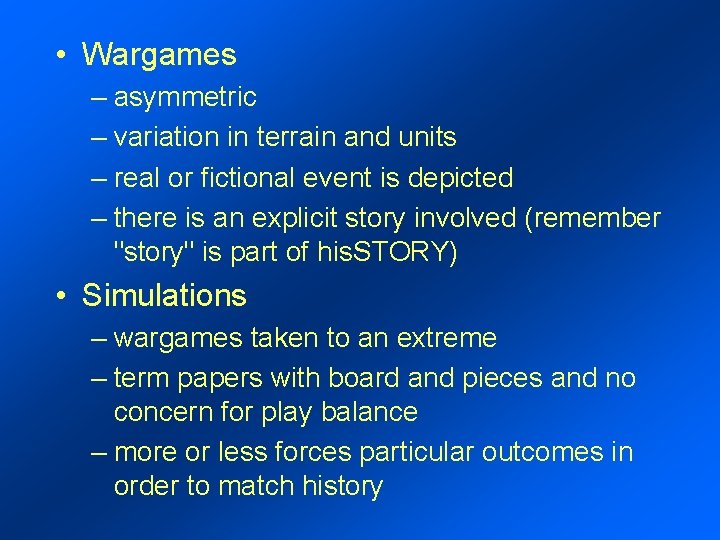 • Wargames
– asymmetric
– variation in terrain and units
– real or fictional event is depicted
– there is an explicit story involved (remember "story" is part of hisSTORY)
• Simulations
– wargames taken to an extreme
– term papers with board and pieces and no concern for play balance
– more or less forces particular outcomes in order to match history